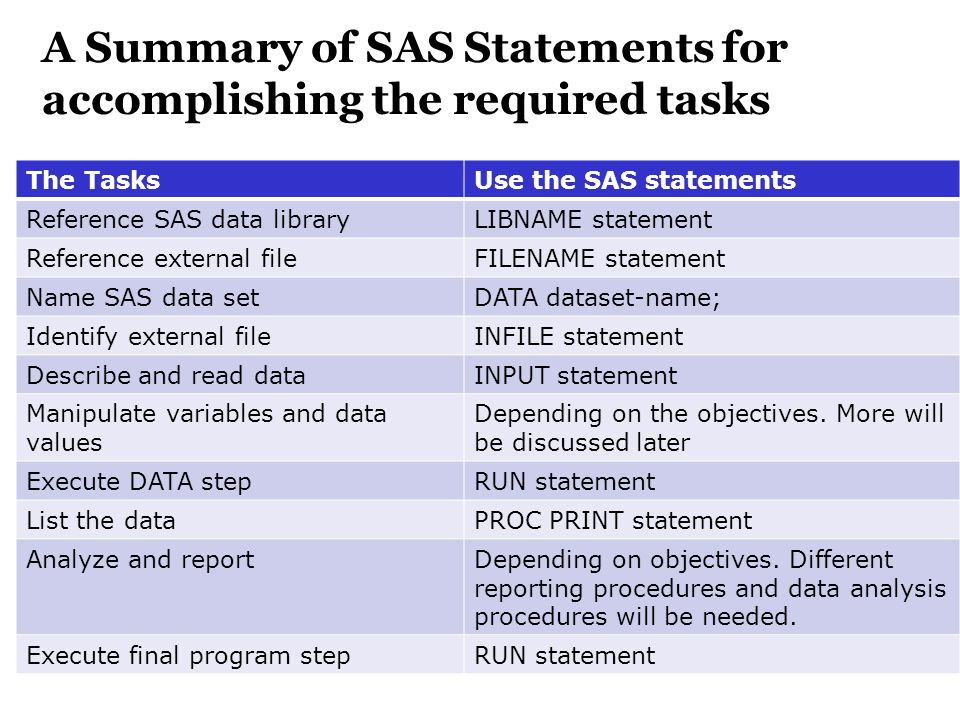 A Summary of SAS Statements for accomplishing the required tasks

| The Tasks | Use the SAS statements |
|---|---|
| Reference SAS data library | LIBNAME statement |
| Reference external file | FILENAME statement |
| Name SAS data set | DATA dataset-name; |
| Identify external file | INFILE statement |
| Describe and read data | INPUT statement |
| Manipulate variables and data values | Depending on the objectives. More will be discussed later |
| Execute DATA step | RUN statement |
| List the data | PROC PRINT statement |
| Analyze and report | Depending on objectives. Different reporting procedures and data analysis procedures will be needed. |
| Execute final program step | RUN statement |